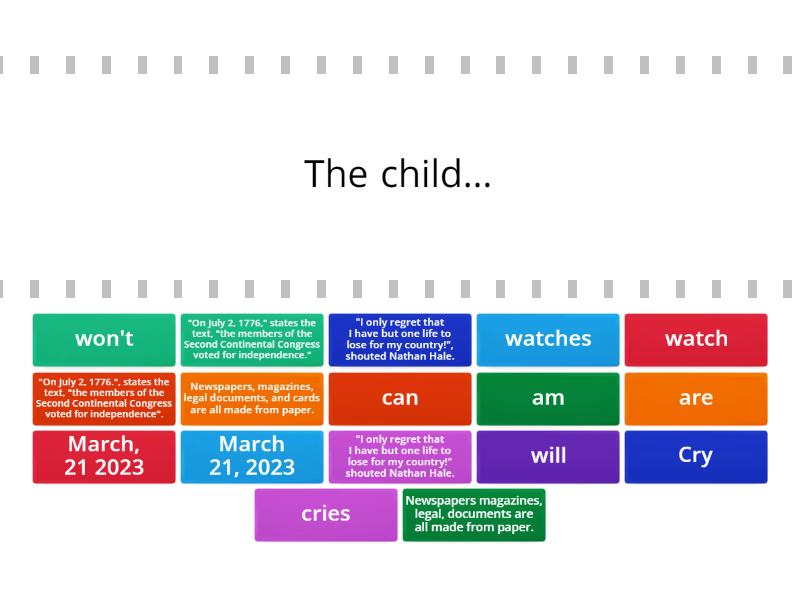 The child...

won't

"On July 2, 1776," states the text, "the members of the Second Continental Congress voted for independence."

"I only regret that I have but one life to lose for my country!", shouted Nathan Hale.

watches

watch

"On July 2, 1776.", states the text, "the members of the Second Continental Congress voted for independence".

Newspapers, magazines, legal documents, and cards are all made from paper.

can

am

are

March, 21 2023

March 21, 2023

"I only regret that I have but one life to lose for my country!" shouted Nathan Hale.

will

Cry

cries

Newspapers magazines, legal, documents are all made from paper.